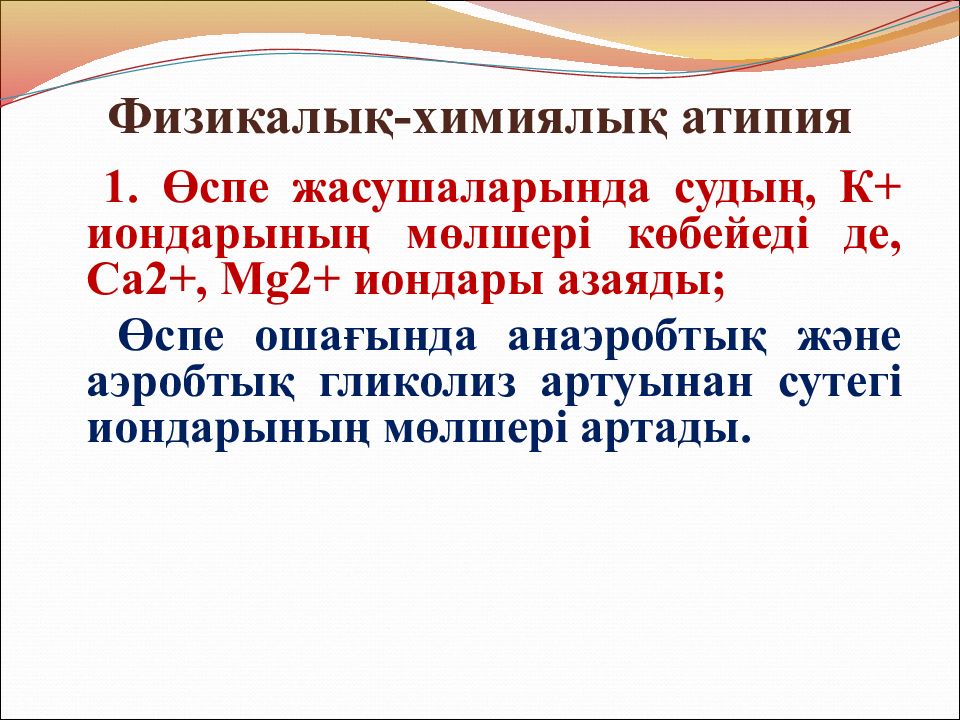 Физикалық-химиялық атипия

1. Өспе жасушаларында судың, К+ иондарының мөлшері көбейеді де, Са2+, Mg2+ иондары азаяды;

Өспе ошағында анаэробтық және аэробтық гликолиз артуынан сутегі иондарының мөлшері артады.